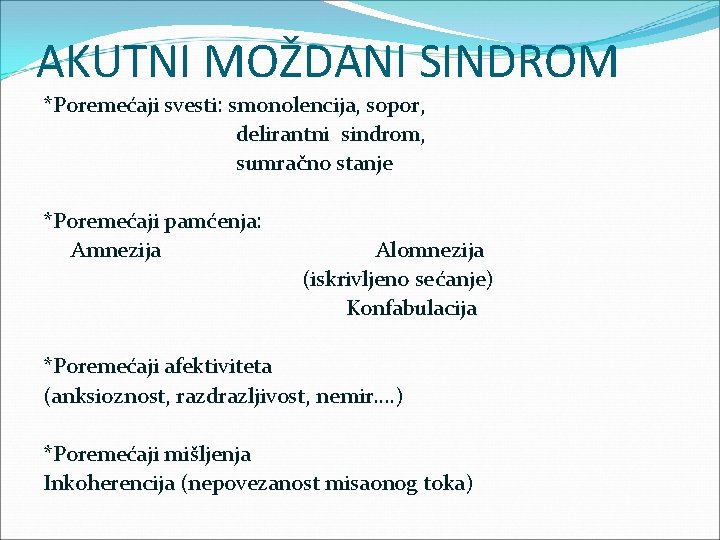 AKUTNI MOŽDANI SINDROM

*Poremećaji svesti: smonolencija, sopor, delirantni sindrom, sumračno stanje

*Poremećaji pamćenja:
Amnezija
Alomnezija (iskrivljeno sećanje)
Konfabulacija

*Poremećaji afektiviteta
(anksioznost, razdrazljivost, nemir....)

*Poremećaji mišljenja
Inkoherencija (nepovezanost misaonog toka)